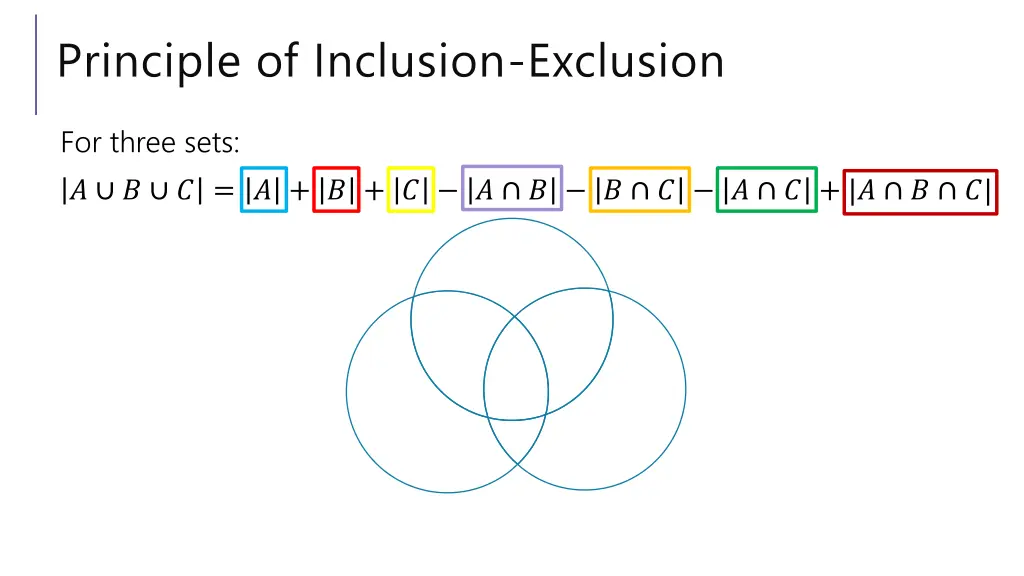 Principle of Inclusion-Exclusion

For three sets:

$|A \cup B \cup C| = |A| + |B| + |C| - |A \cap B| - |B \cap C| - |A \cap C| + |A \cap B \cap C|$